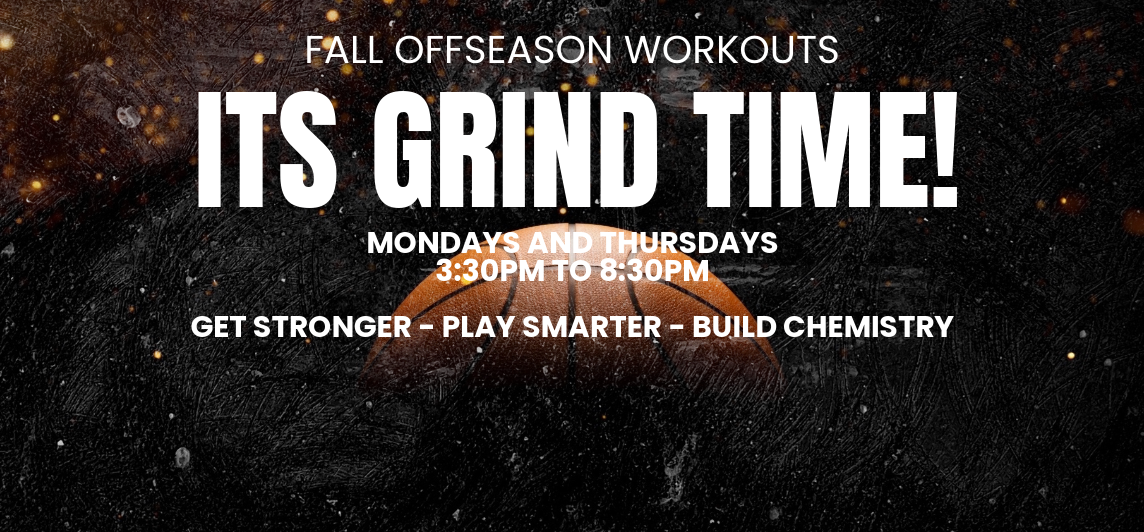 FALL OFFSEASON WORKOUTS

ITS GRIND TIME!

MONDAYS AND THURSDAYS
3:30PM TO 8:30PM

GET STRONGER - PLAY SMARTER - BUILD CHEMISTRY